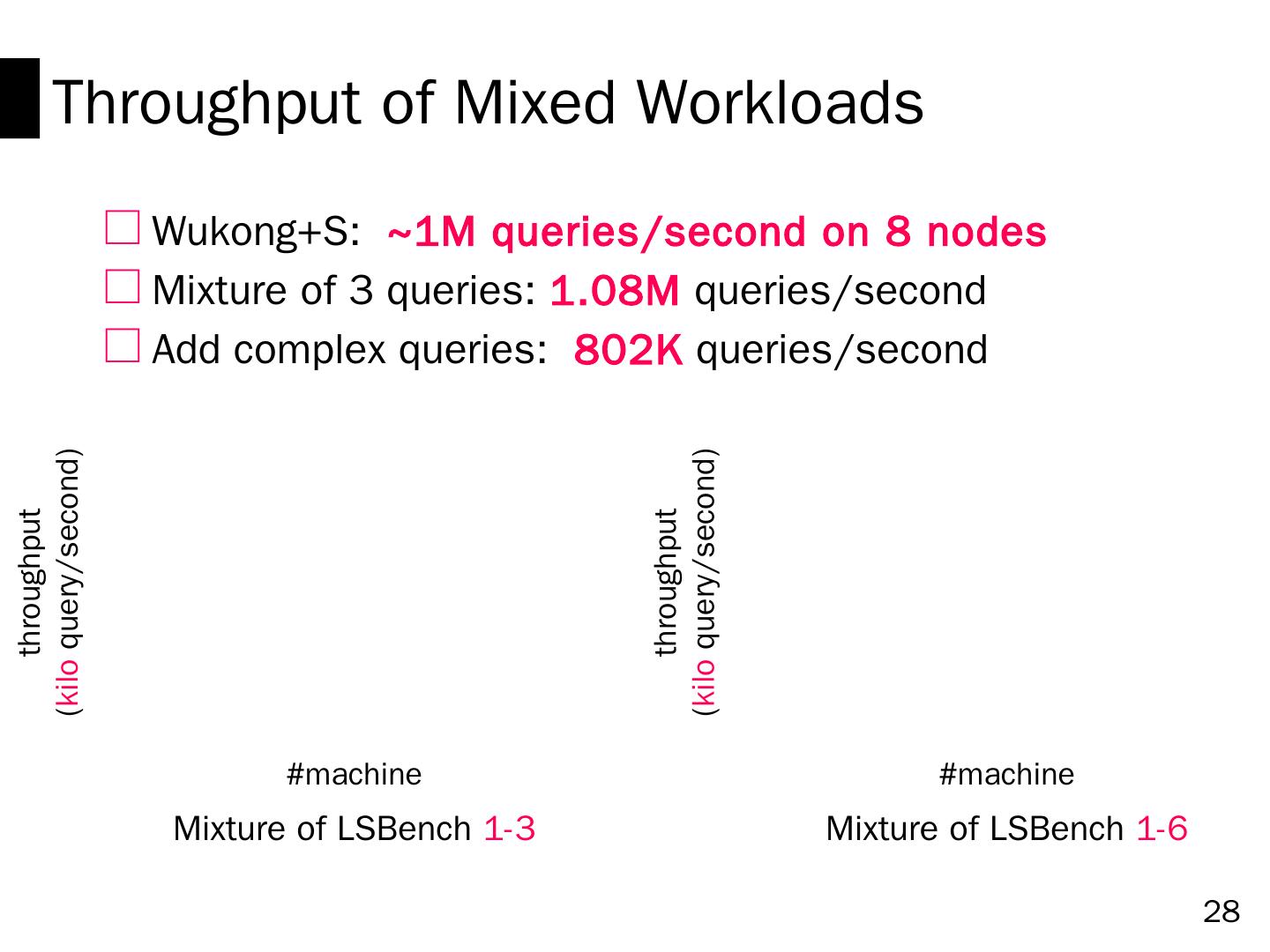 Throughput of Mixed Workloads

Wukong+S: ~1M queries/second on 8 nodes

Mixture of 3 queries: 1.08M queries/second

Add complex queries: 802K queries/second

throughput
(kilo query/second)

#machine

Mixture of LSBench 1-3

throughput
(kilo query/second)

#machine

Mixture of LSBench 1-6

28